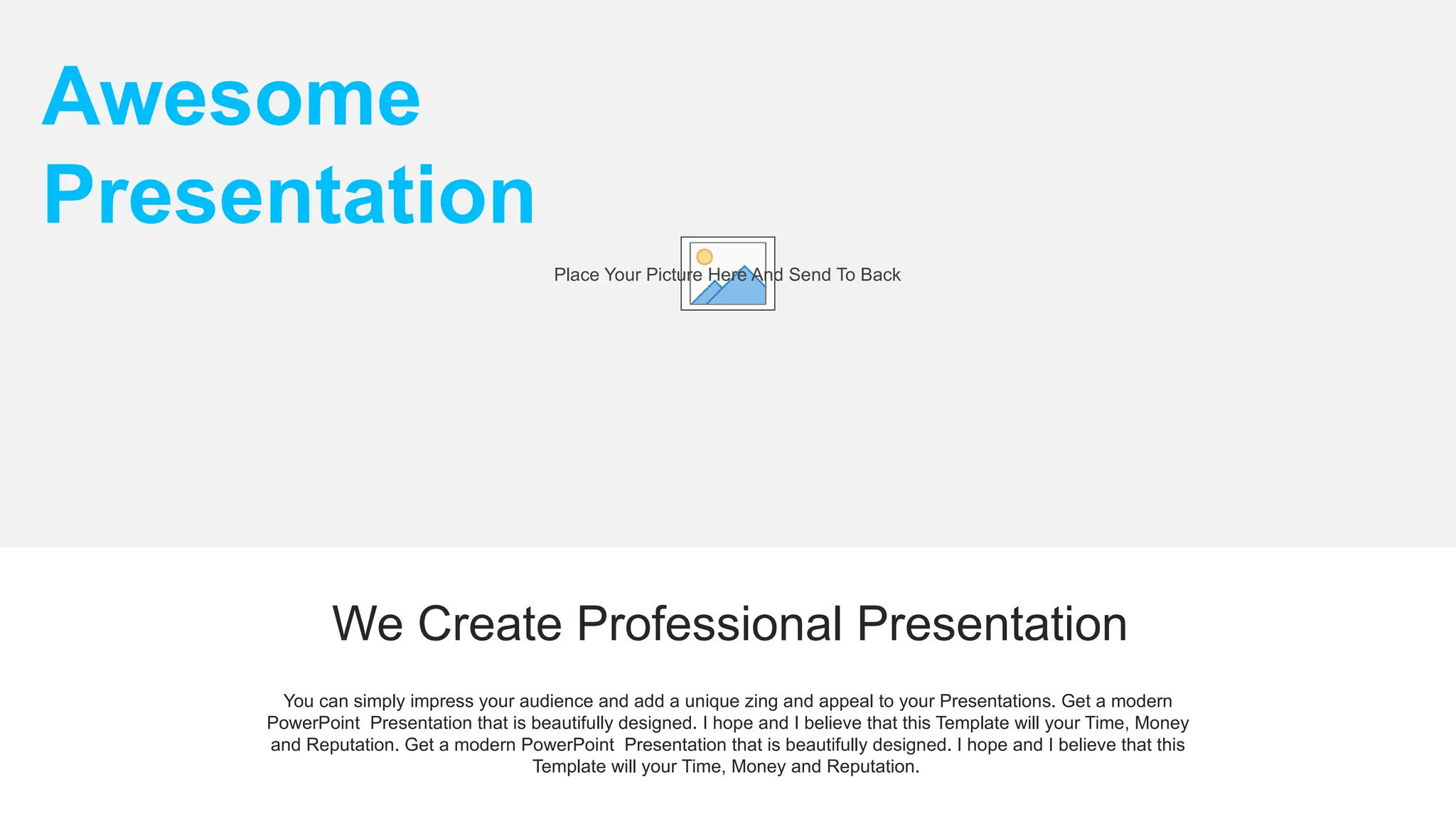 Awesome Presentation

Place Your Picture Here And Send To Back

We Create Professional Presentation

You can simply impress your audience and add a unique zing and appeal to your Presentations. Get a modern PowerPoint Presentation that is beautifully designed. I hope and I believe that this Template will your Time, Money and Reputation. Get a modern PowerPoint Presentation that is beautifully designed. I hope and I believe that this Template will your Time, Money and Reputation.